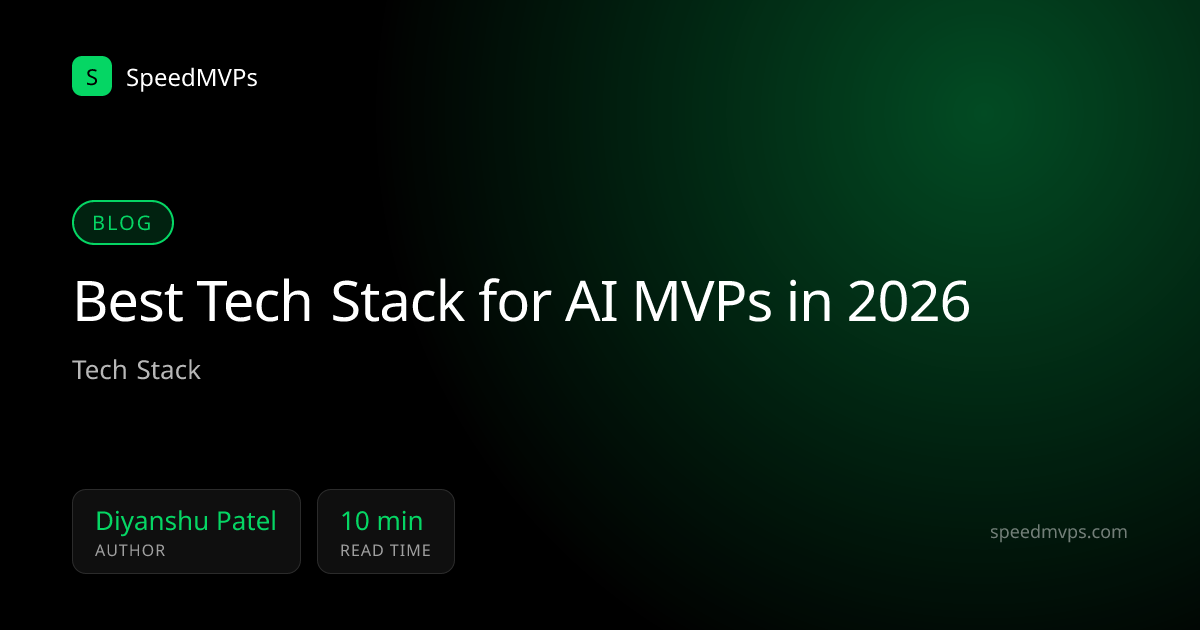 S SpeedMVPs

BLOG

Best Tech Stack for AI MVPs in 2026

Tech Stack

Diyanshu Patel
AUTHOR

10 min
READ TIME

speedmvps.com